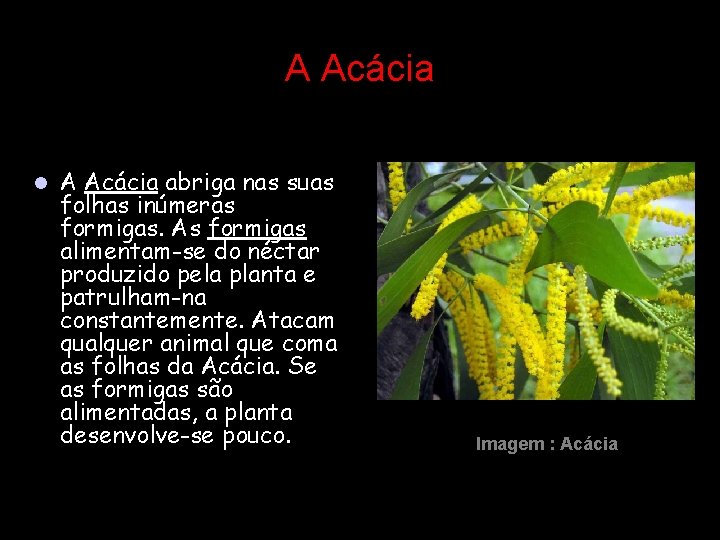 A Acácia

A Acácia abriga nas suas folhas inúmeras formigas. As formigas alimentam-se do néctar produzido pela planta e patrulham-na constantemente. Atacam qualquer animal que coma as folhas da Acácia. Se as formigas são alimentadas, a planta desenvolve-se pouco.

Imagem : Acácia